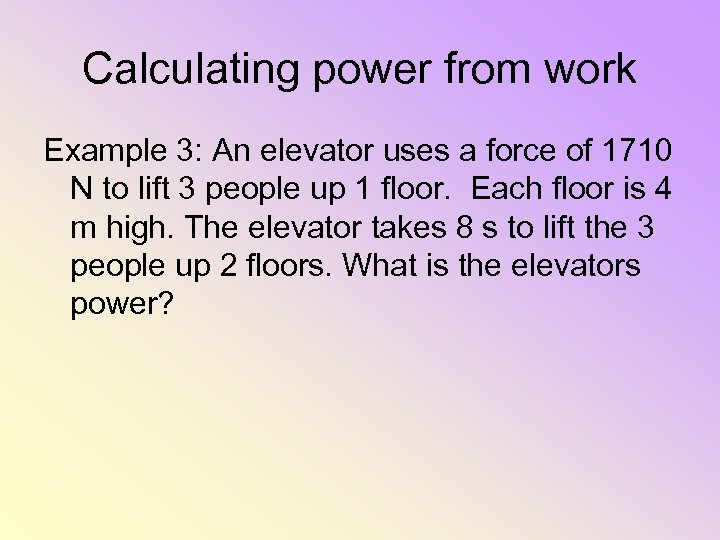 Calculating power from work

Example 3: An elevator uses a force of 1710 N to lift 3 people up 1 floor. Each floor is 4 m high. The elevator takes 8 s to lift the 3 people up 2 floors. What is the elevators power?